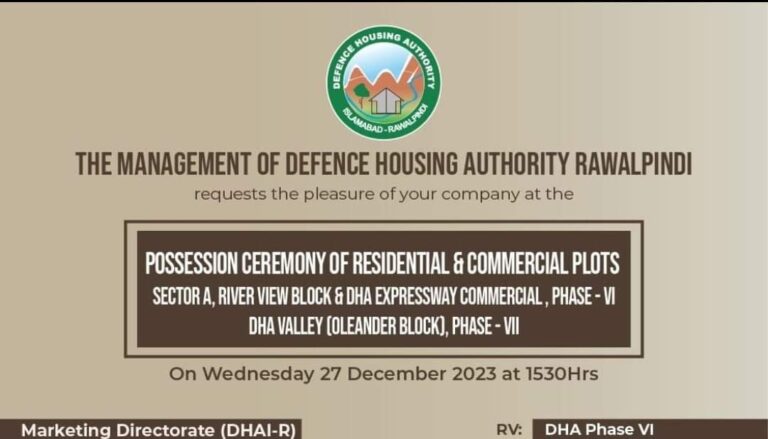 DEFENCE HOUSING AUTHORITY
ISLAMABAD - RAWALPINDI

THE MANAGEMENT OF DEFENCE HOUSING AUTHORITY RAWALPINDI
requests the pleasure of your company at the

POSSESSION CEREMONY OF RESIDENTIAL & COMMERCIAL PLOTS
SECTOR A, RIVER VIEW BLOCK & DHA EXPRESSWAY COMMERCIAL , PHASE - VI
DHA VALLEY (OLEANDER BLOCK), PHASE - VII

On Wednesday 27 December 2023 at 1530Hrs

Marketing Directorate (DHAI-R)

RV: DHA Phase VI